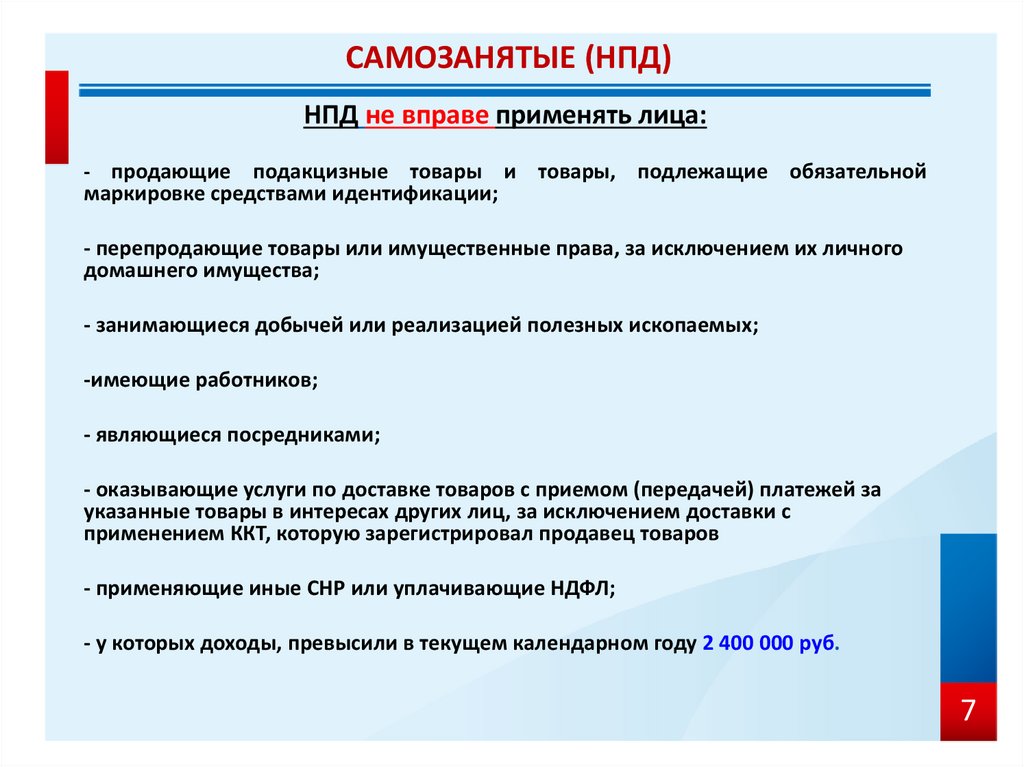 САМОЗАНЯТЫЕ (НПД)

НПД не вправе применять лица:

- продающие подакцизные товары и товары, подлежащие обязательной маркировке средствами идентификации;

- перепродающие товары или имущественные права, за исключением их личного домашнего имущества;

- занимающиеся добычей или реализацией полезных ископаемых;

-имеющие работников;

- являющиеся посредниками;

- оказывающие услуги по доставке товаров с приемом (передачей) платежей за указанные товары в интересах других лиц, за исключением доставки с применением ККТ, которую зарегистрировал продавец товаров

- применяющие иные СНР или уплачивающие НДФЛ;

- у которых доходы, превысили в текущем календарном году 2 400 000 руб.

7